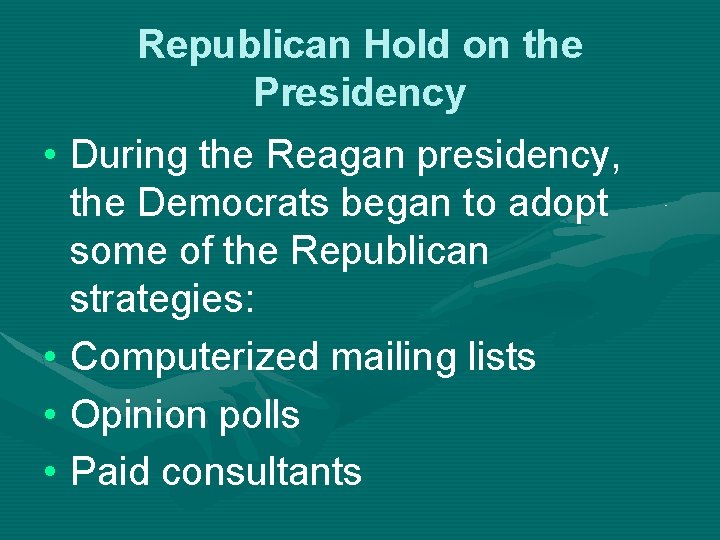 Republican Hold on the Presidency

• During the Reagan presidency, the Democrats began to adopt some of the Republican strategies:
• Computerized mailing lists
• Opinion polls
• Paid consultants